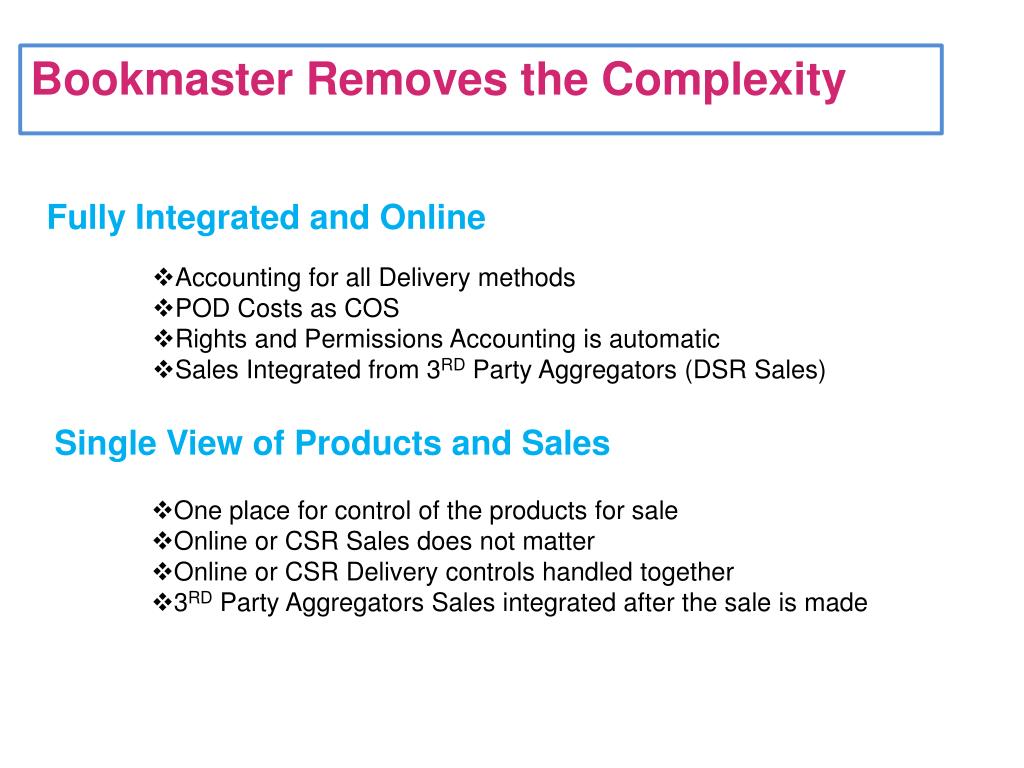 Bookmaster Removes the Complexity

Fully Integrated and Online

❖Accounting for all Delivery methods
❖POD Costs as COS
❖Rights and Permissions Accounting is automatic
❖Sales Integrated from 3$^{RD}$ Party Aggregators (DSR Sales)

Single View of Products and Sales

❖One place for control of the products for sale
❖Online or CSR Sales does not matter
❖Online or CSR Delivery controls handled together
❖3$^{RD}$ Party Aggregators Sales integrated after the sale is made